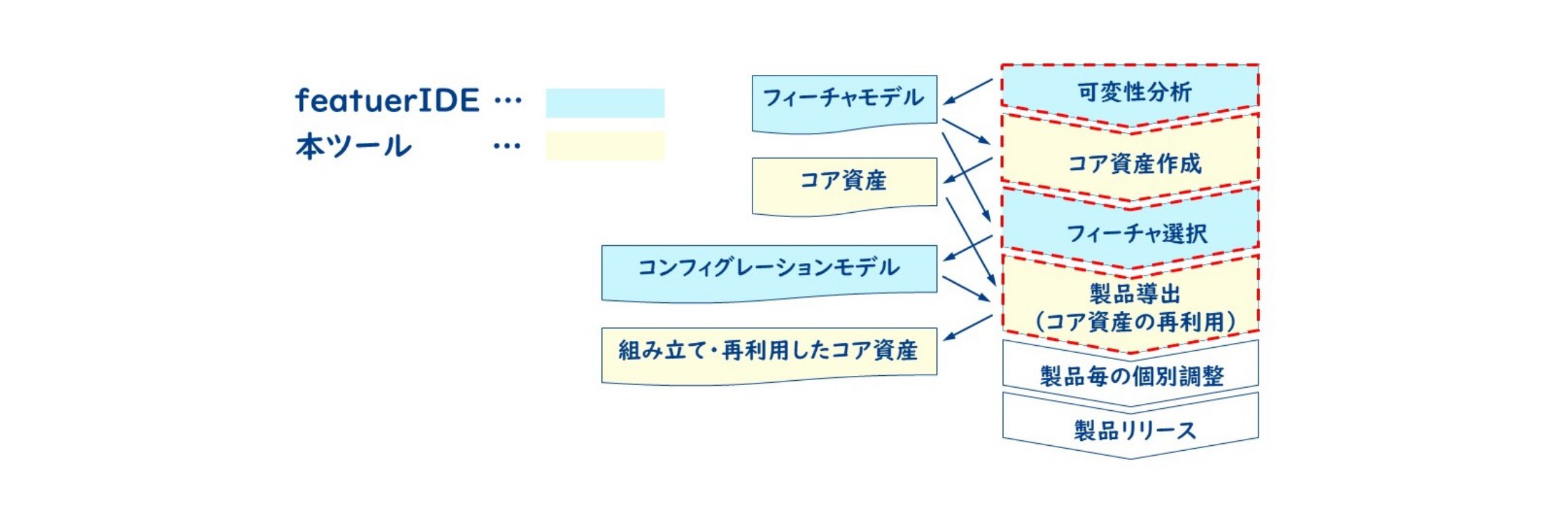 featuerIDE …
本ツール …

フィーチャモデル

コア資産

コンフィグレーションモデル

組み立て・再利用したコア資産

可変性分析

コア資産作成

フィーチャ選択

製品導出
（コア資産の再利用）

製品毎の個別調整

製品リリース